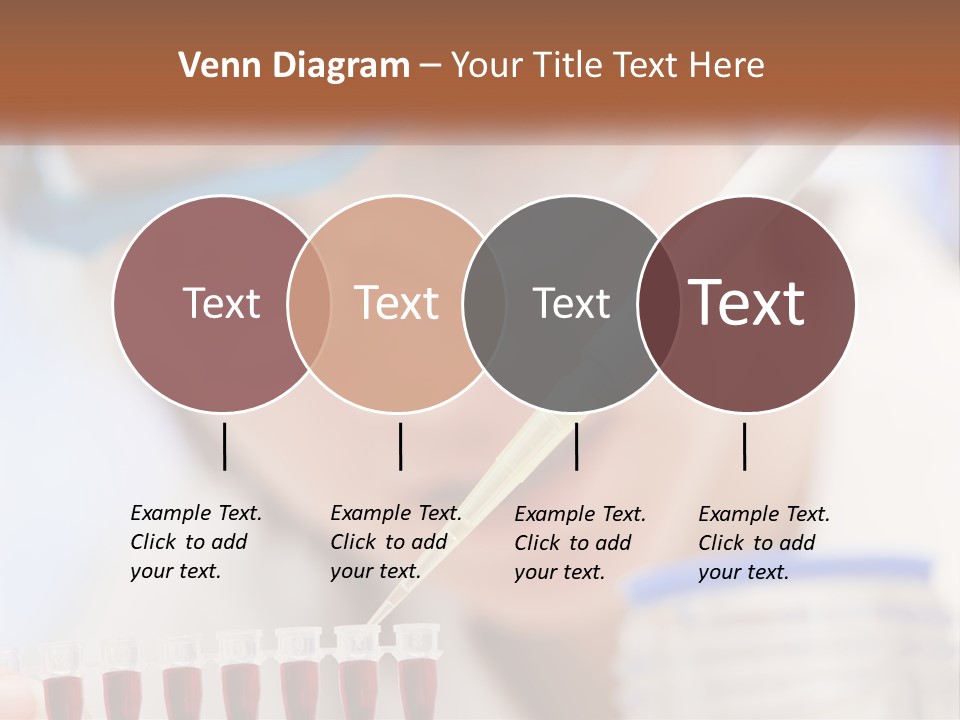 Venn Diagram – Your Title Text Here

Text

Text

Text

Text

Example Text. Click to add your text.

Example Text. Click to add your text.

Example Text. Click to add your text.

Example Text. Click to add your text.